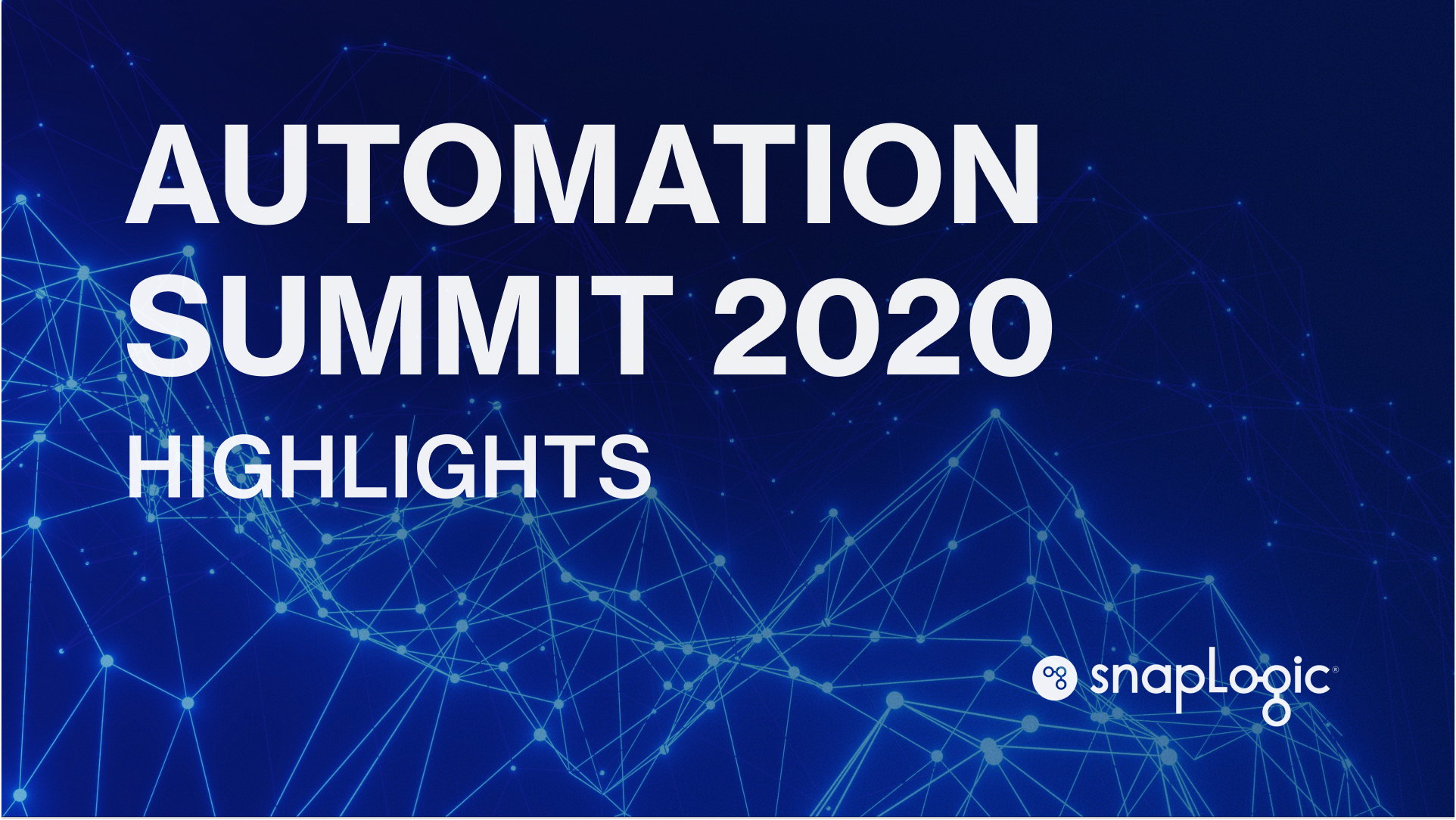 AUTOMATION SUMMIT 2020
HIGHLIGHTS

snapLogic®